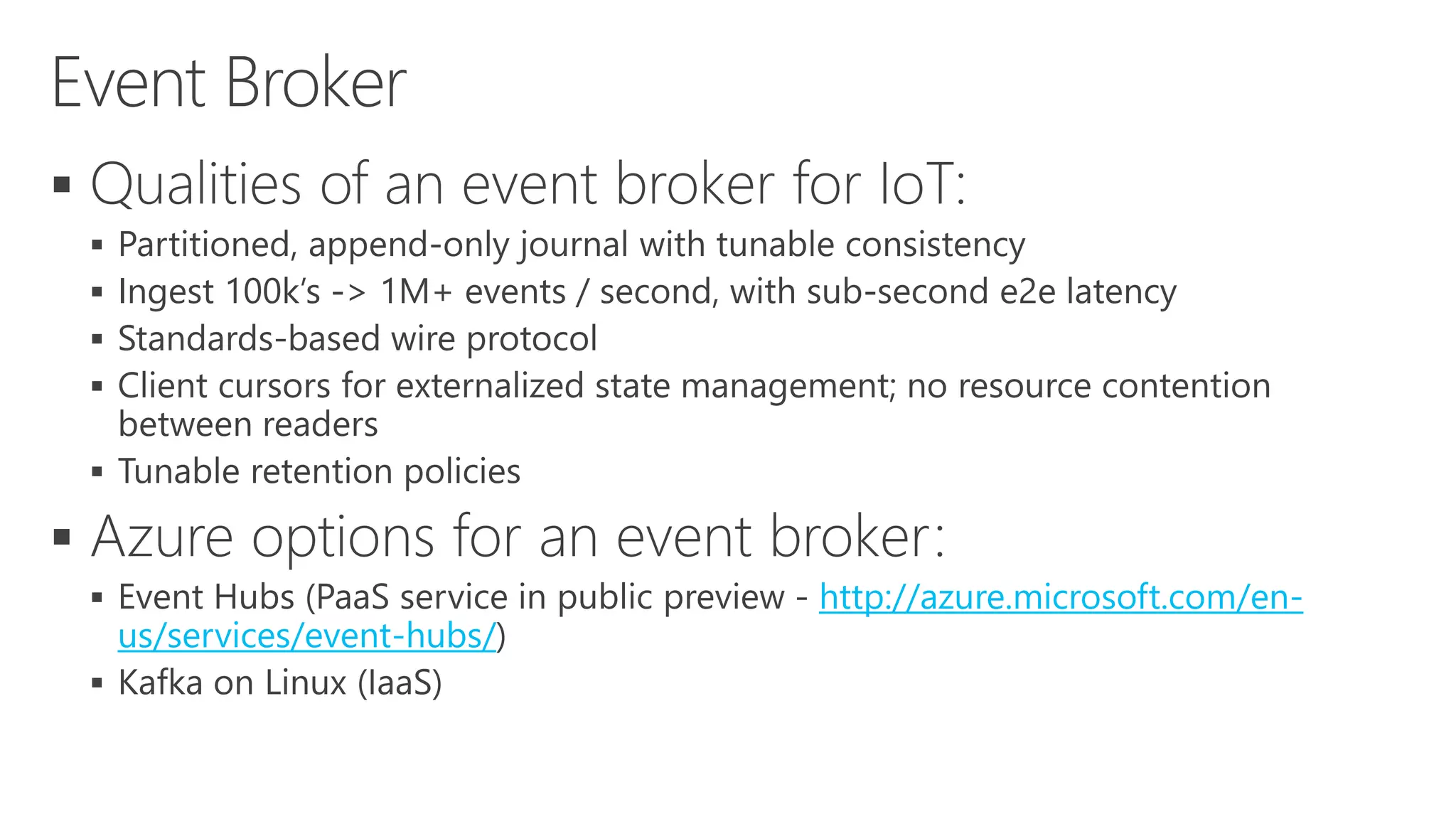 Event Broker

▪ Qualities of an event broker for IoT:

▪ Partitioned, append-only journal with tunable consistency

▪ Ingest 100k's -> 1M+ events / second, with sub-second e2e latency

▪ Standards-based wire protocol

▪ Client cursors for externalized state management; no resource contention between readers

▪ Tunable retention policies

▪ Azure options for an event broker:

▪ Event Hubs (PaaS service in public preview - http://azure.microsoft.com/en-us/services/event-hubs/)

▪ Kafka on Linux (IaaS)